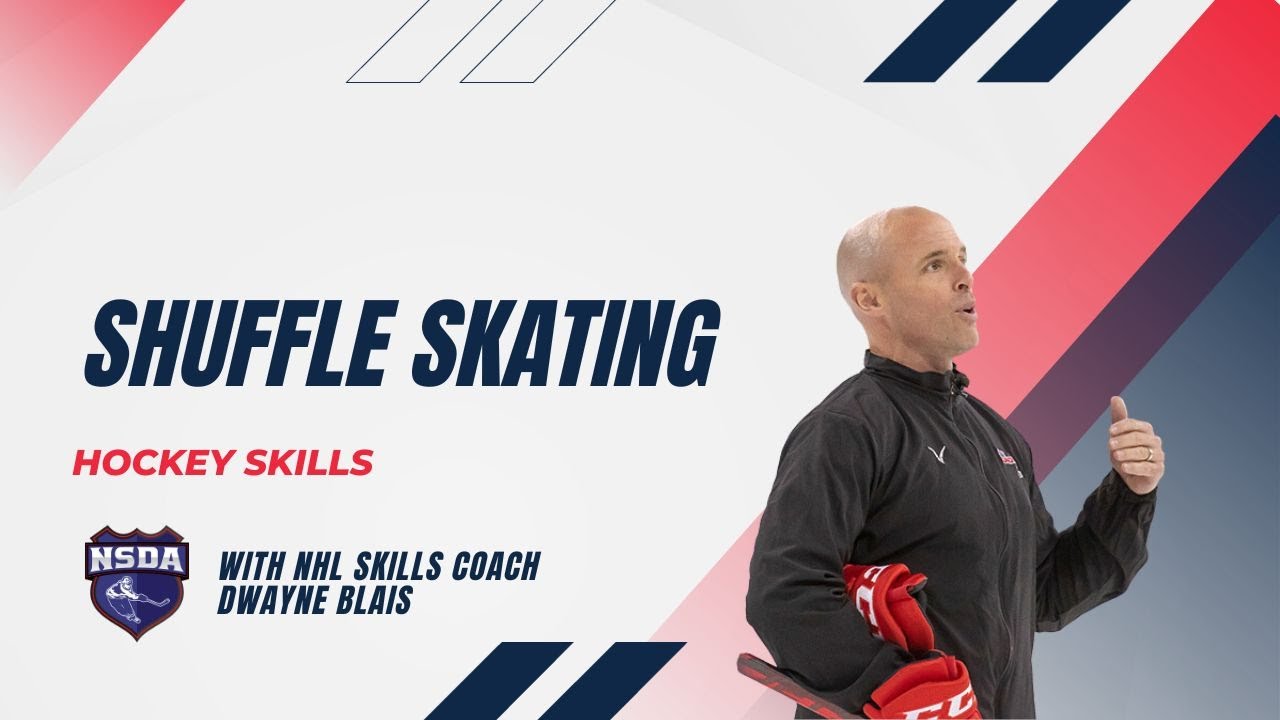 SHUFFLE SKATING

HOCKEY SKILLS

NSDA

WITH NHL SKILLS COACH DWAYNE BLAIS